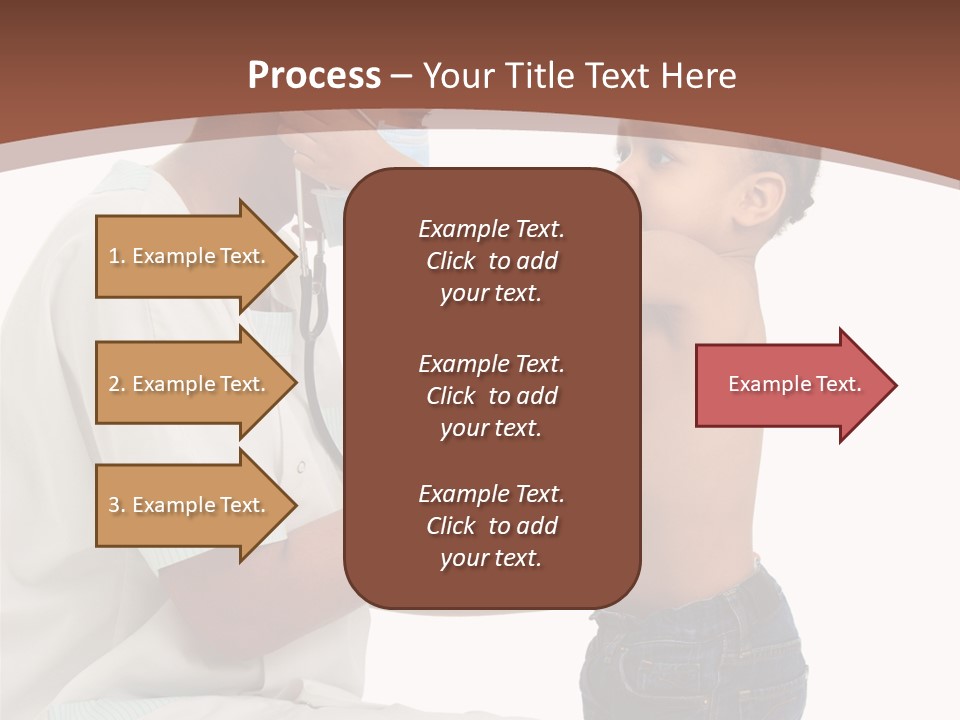 Process – Your Title Text Here

1. Example Text.

2. Example Text.

3. Example Text.

Example Text. Click to add your text.

Example Text. Click to add your text.

Example Text. Click to add your text.

Example Text.